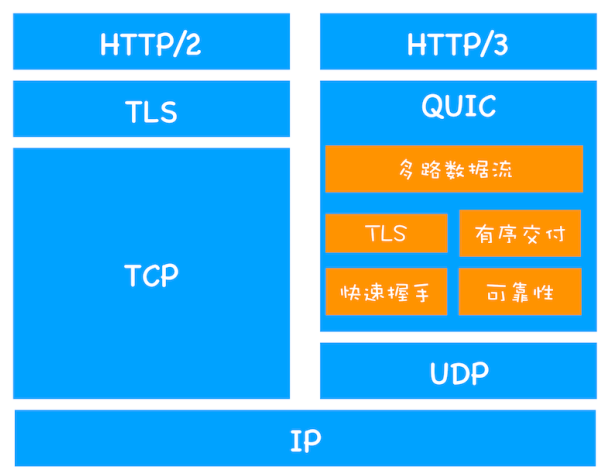 HTTP/2

TLS

TCP

HTTP/3

QUIC

多路数据流

TLS

有序交付

快速握手

可靠性

UDP

IP